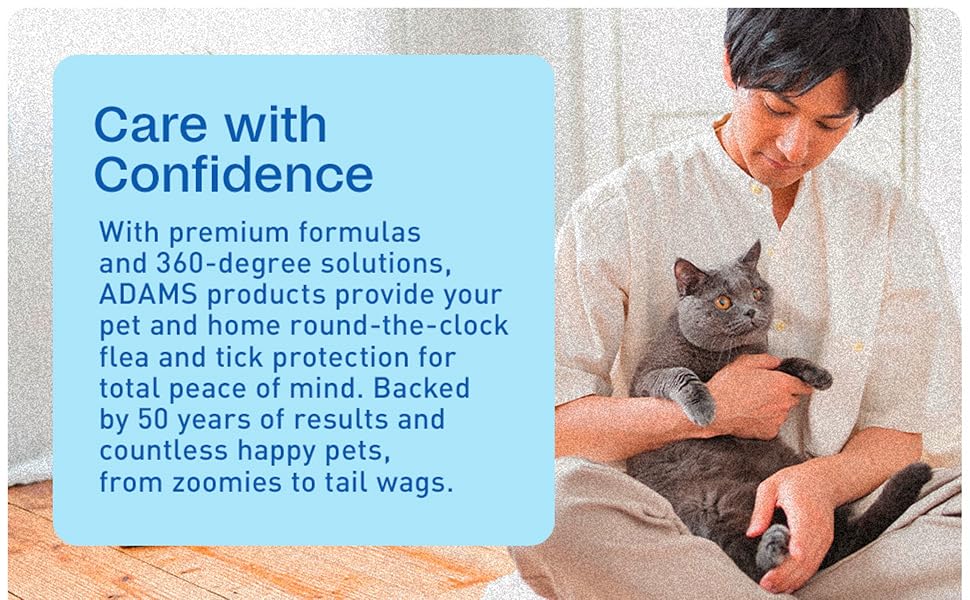 Care with Confidence

With premium formulas and 360-degree solutions, ADAMS products provide your pet and home round-the-clock flea and tick protection for total peace of mind. Backed by 50 years of results and countless happy pets, from zoomies to tail wags.